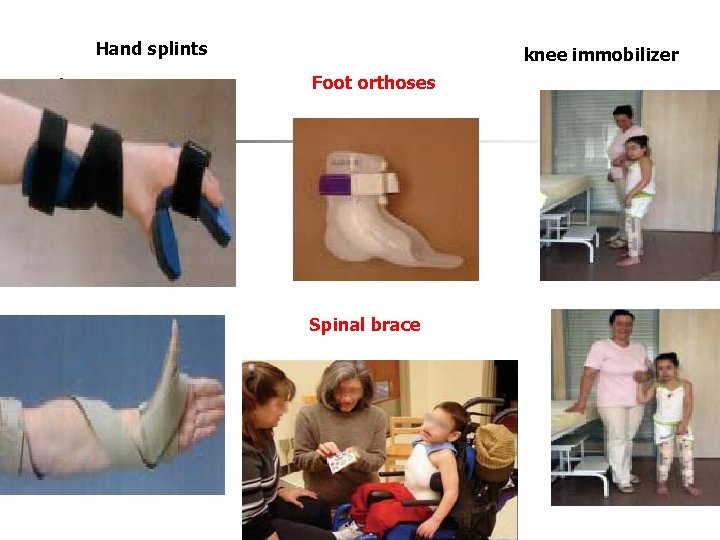 Hand splints

Foot orthoses

knee immobilizer

Spinal brace